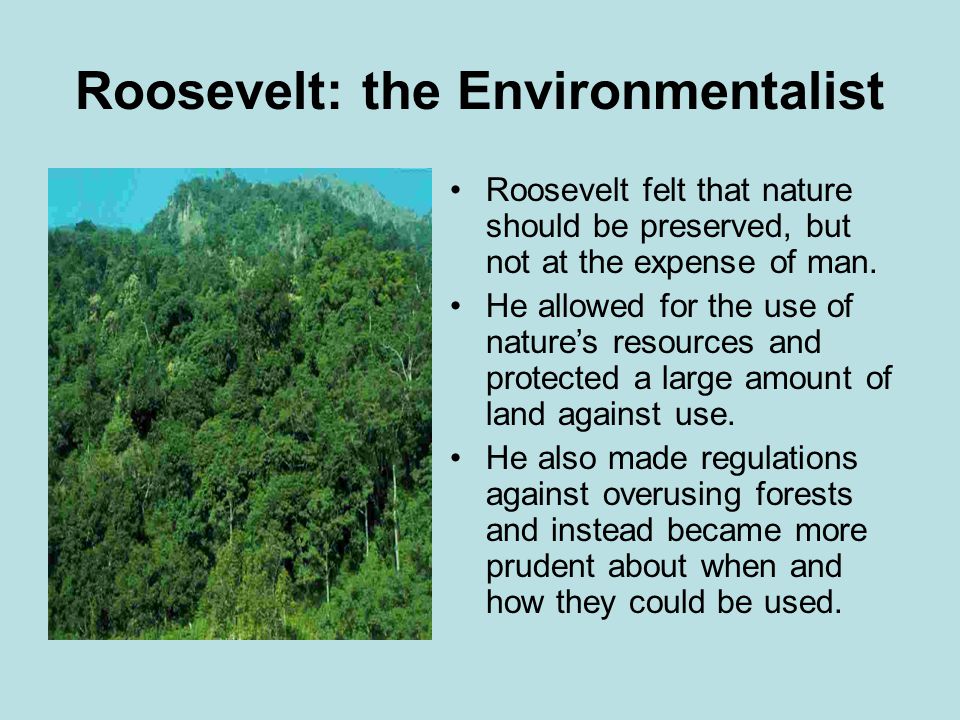 Roosevelt: the Environmentalist

• Roosevelt felt that nature should be preserved, but not at the expense of man.
• He allowed for the use of nature’s resources and protected a large amount of land against use.
• He also made regulations against overusing forests and instead became more prudent about when and how they could be used.